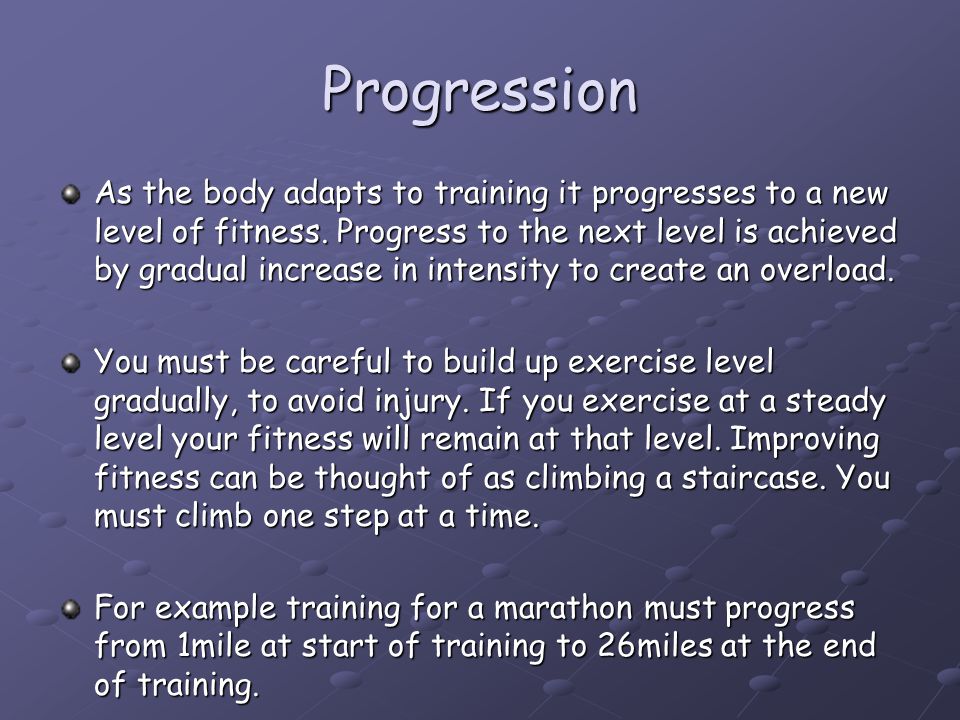 Progression

As the body adapts to training it progresses to a new level of fitness. Progress to the next level is achieved by gradual increase in intensity to create an overload.

You must be careful to build up exercise level gradually, to avoid injury. If you exercise at a steady level your fitness will remain at that level. Improving fitness can be thought of as climbing a staircase. You must climb one step at a time.

For example training for a marathon must progress from 1mile at start of training to 26miles at the end of training.